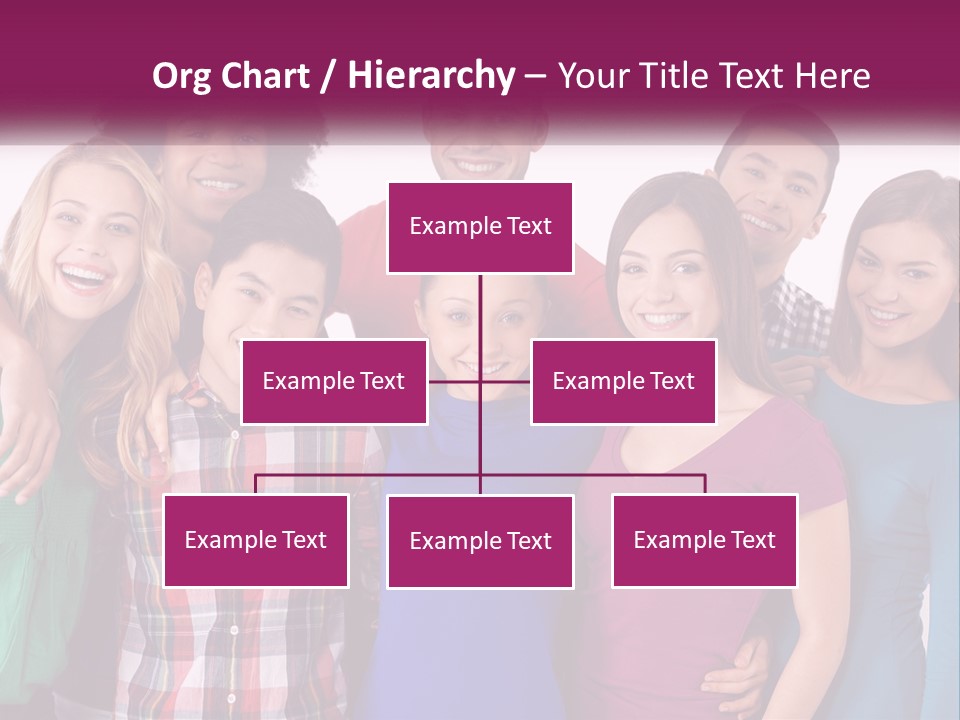 Org Chart / Hierarchy – Your Title Text Here

Example Text

Example Text

Example Text

Example Text

Example Text

Example Text